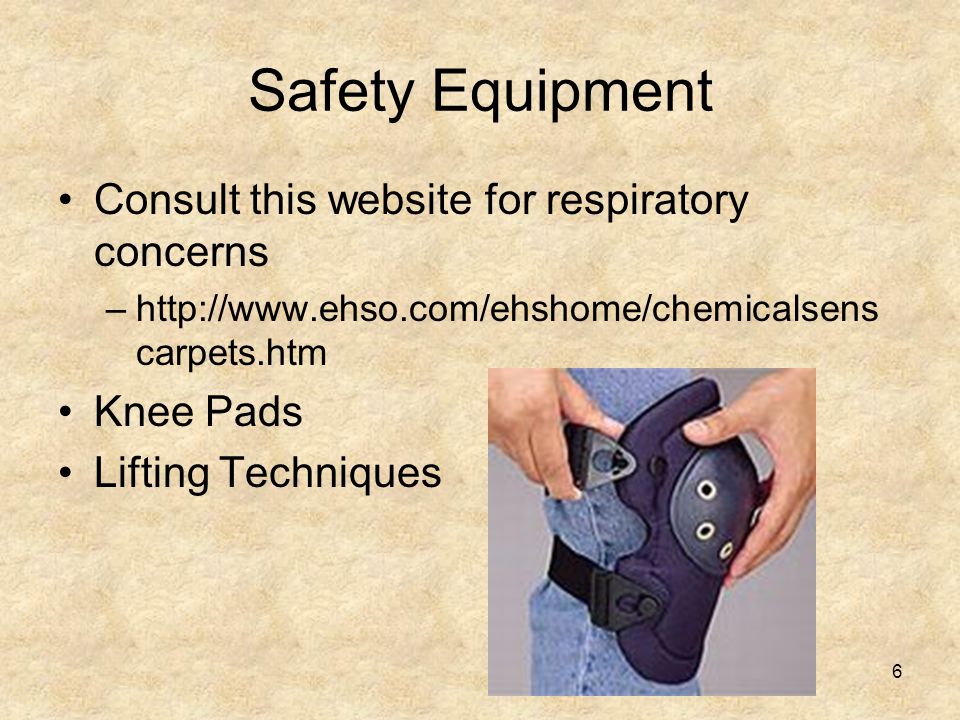 Safety Equipment

• Consult this website for respiratory concerns

– http://www.ehso.com/ehshome/chemicalsenscarpets.htm

• Knee Pads

• Lifting Techniques

6